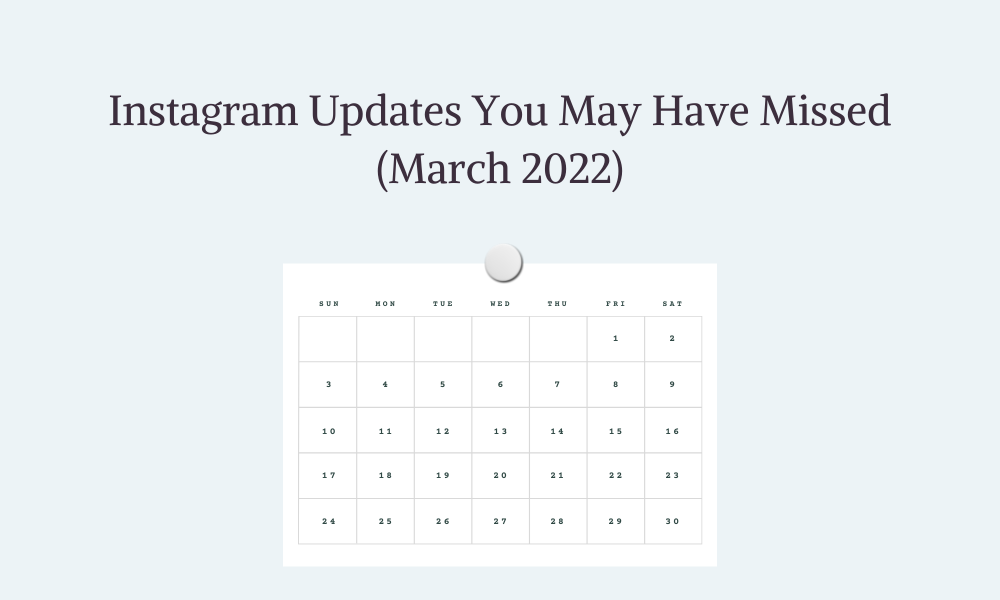 Instagram Updates You May Have Missed (March 2022)

| SUN | MON | TUE | WED | THU | FRI | SAT |
|---|---|---|---|---|---|---|
| | | | | | 1 | 2 |
| 3 | 4 | 5 | 6 | 7 | 8 | 9 |
| 10 | 11 | 12 | 13 | 14 | 15 | 16 |
| 17 | 18 | 19 | 20 | 21 | 22 | 23 |
| 24 | 25 | 26 | 27 | 28 | 29 | 30 |